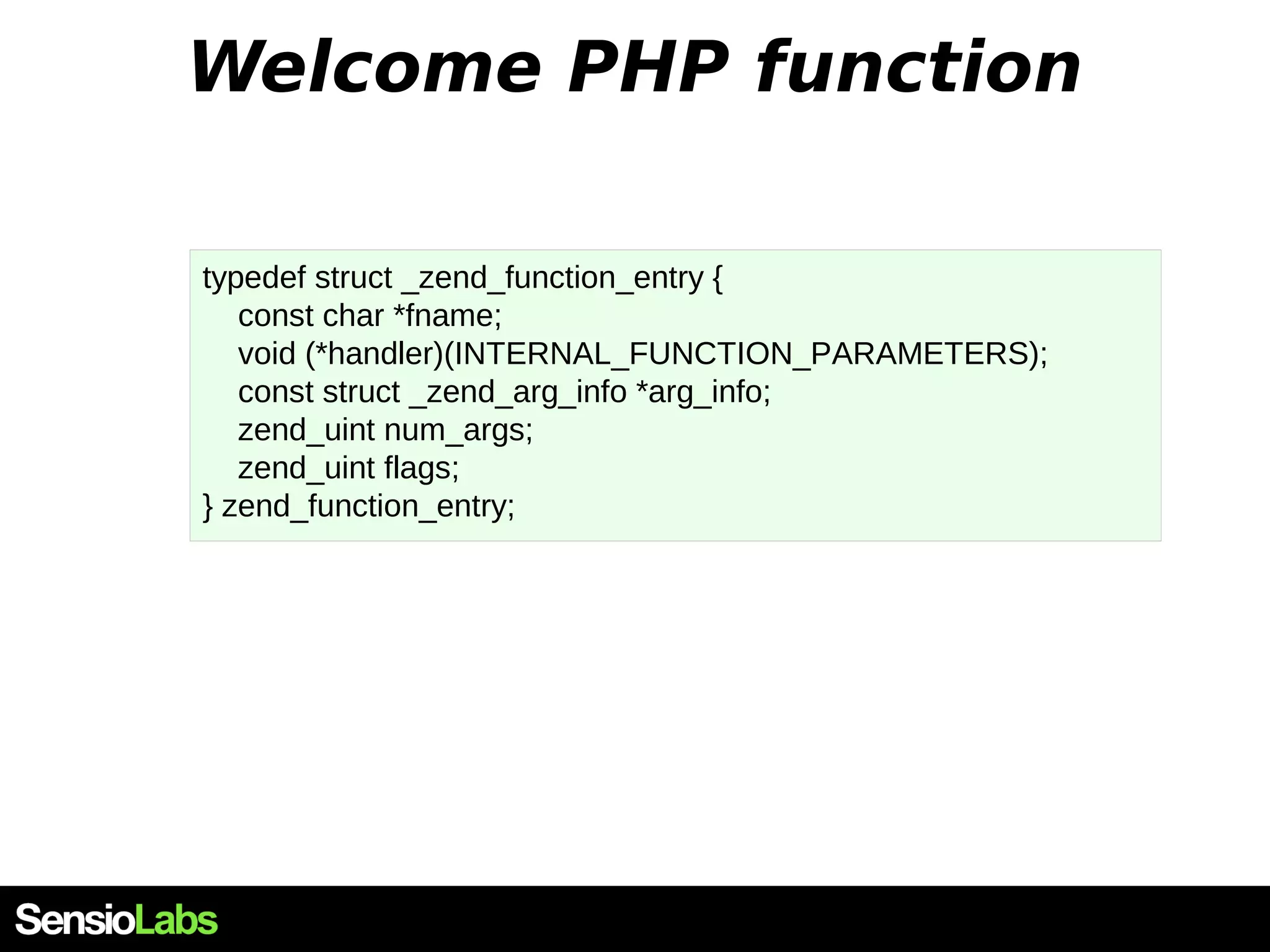 Welcome PHP function

typedef struct _zend_function_entry {
const char *fname;
void (*handler)(INTERNAL_FUNCTION_PARAMETERS);
const struct _zend_arg_info *arg_info;
zend_uint num_args;
zend_uint flags;
} zend_function_entry;

SensioLabs